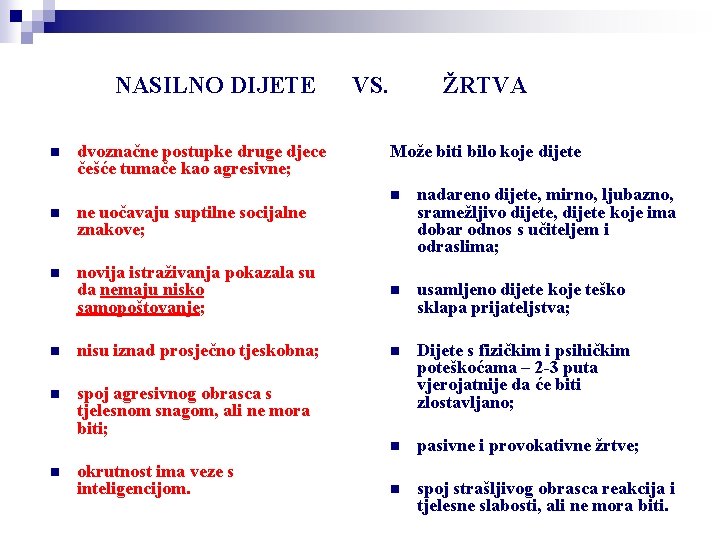 NASILNO DIJETE VS. ŽRTVA

- dvoznačne postupke druge djece češće tumače kao agresivne;
- ne uočavaju suptilne socijalne znakove;
- novija istraživanja pokazala su da nemaju nisko samopoštovanje;
- nisu iznad prosječno tjeskobna;
- spoj agresivnog obrasca s tjelesnom snagom, ali ne mora biti;
- okrutnost ima veze s inteligencijom.

Može biti bilo koje dijete

- nadareno dijete, mirno, ljubazno, sramežljivo dijete, dijete koje ima dobar odnos s učiteljem i odraslima;
- usamljeno dijete koje teško sklapa prijateljstva;
- Dijete s fizičkim i psihičkim poteškoćama – 2-3 puta vjerojatnije da će biti zlostavljano;
- pasivne i provokativne žrtve;
- spoj strašljivog obrasca reakcija i tjelesne slabosti, ali ne mora biti.